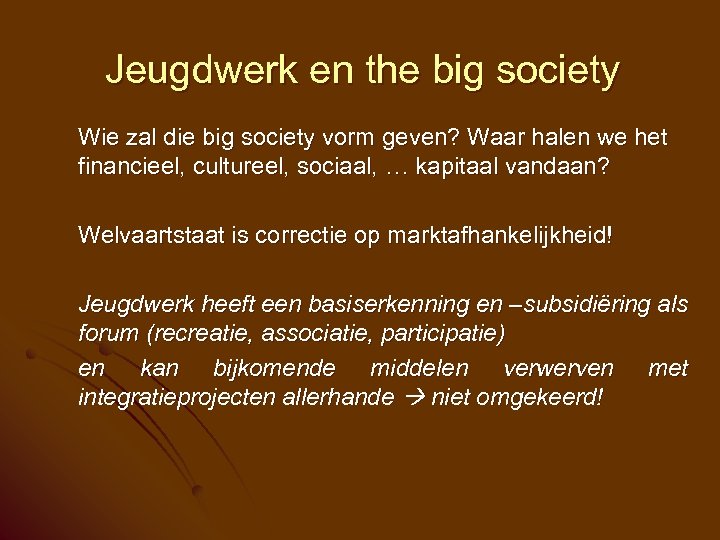 Jeugdwerk en the big society

Wie zal die big society vorm geven? Waar halen we het financieel, cultureel, sociaal, … kapitaal vandaan?

Welvaartstaat is correctie op marktafhankelijkheid!

Jeugdwerk heeft een basiserkenning en –subsidiëring als forum (recreatie, associatie, participatie)
en kan bijkomende middelen verwerven met integratieprojecten allerhande → niet omgekeerd!